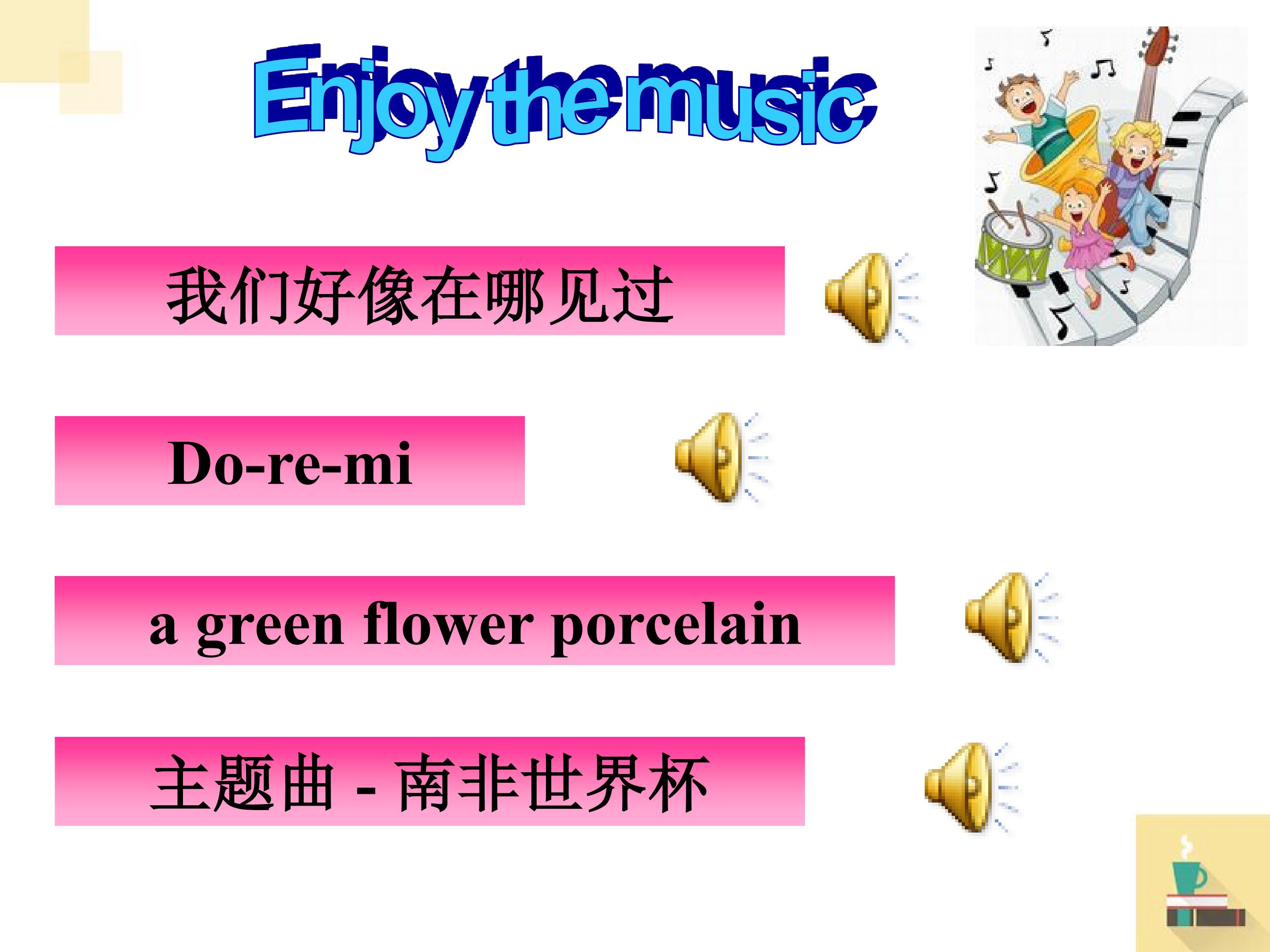 Enjoy the music

我们好像在哪见过

Do-re-mi

a green flower porcelain

主题曲 - 南非世界杯